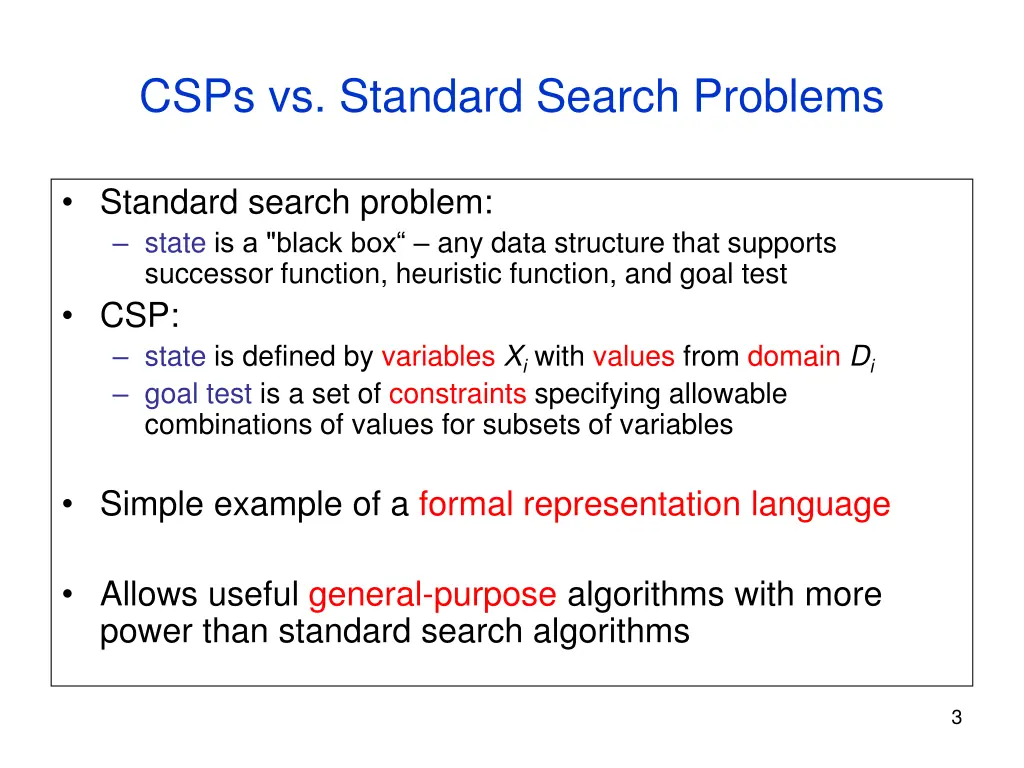 CSPs vs. Standard Search Problems

• Standard search problem:
– state is a "black box“ – any data structure that supports successor function, heuristic function, and goal test
• CSP:
– state is defined by variables $X_i$ with values from domain $D_i$
– goal test is a set of constraints specifying allowable combinations of values for subsets of variables

• Simple example of a formal representation language

• Allows useful general-purpose algorithms with more power than standard search algorithms

3